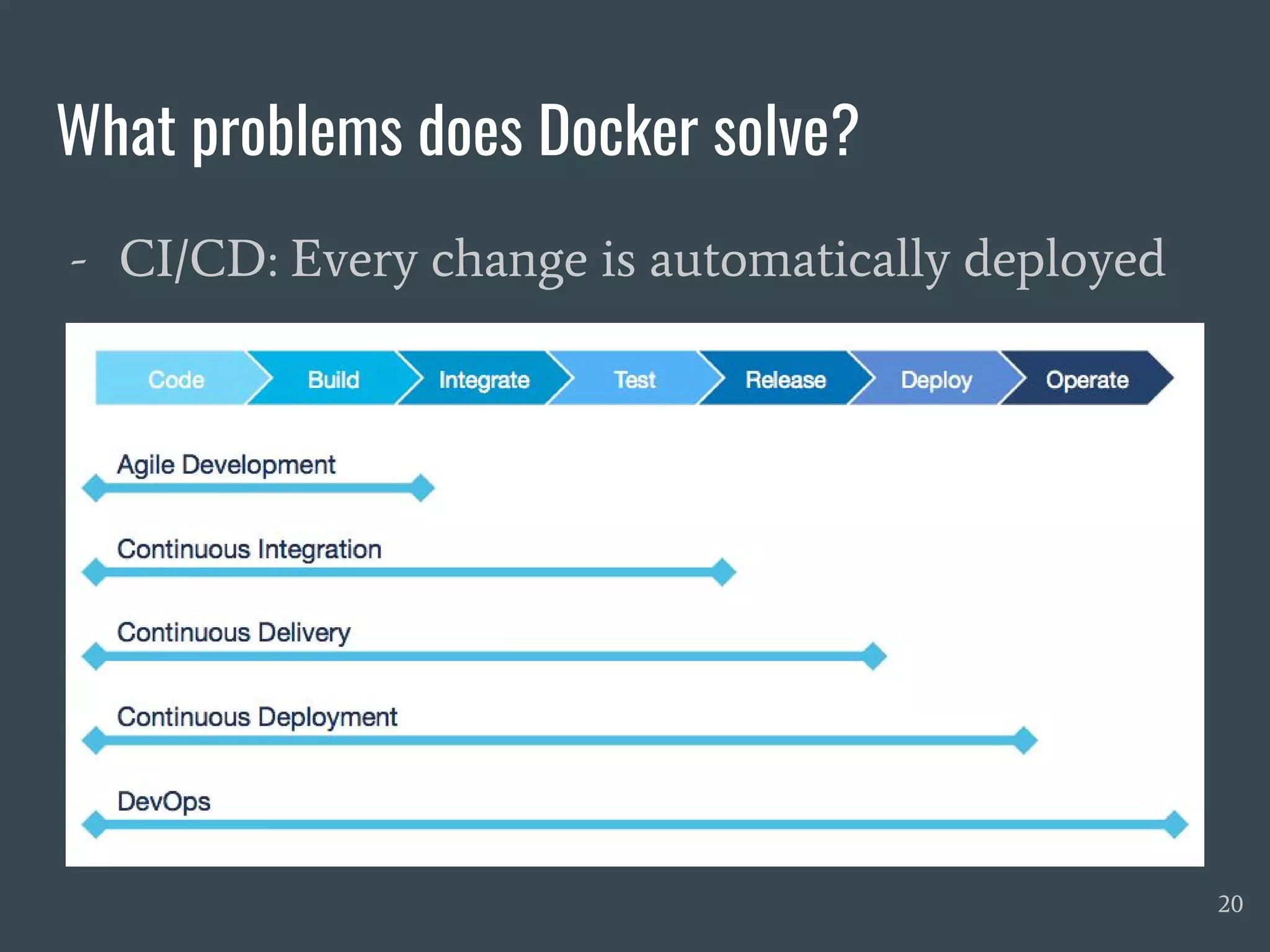 What problems does Docker solve?

- CI/CD: Every change is automatically deployed

Code Build Integrate Test Release Deploy Operate

Agile Development

Continuous Integration

Continuous Delivery

Continuous Deployment

DevOps

20